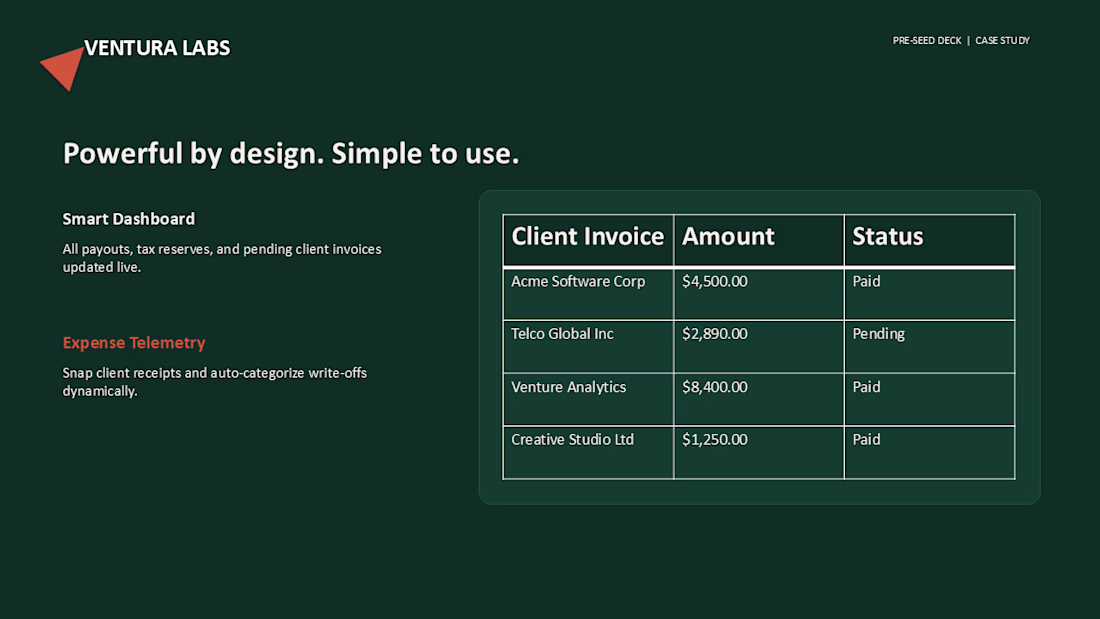 VENTURA LABS

PRE-SEED DECK | CASE STUDY

Powerful by design. Simple to use.

Smart Dashboard

All payouts, tax reserves, and pending client invoices updated live.

Expense Telemetry

Snap client receipts and auto-categorize write-offs dynamically.

| Client Invoice | Amount | Status |
|---|---|---|
| Acme Software Corp | $4,500.00 | Paid |
| Telco Global Inc | $2,890.00 | Pending |
| Venture Analytics | $8,400.00 | Paid |
| Creative Studio Ltd | $1,250.00 | Paid |